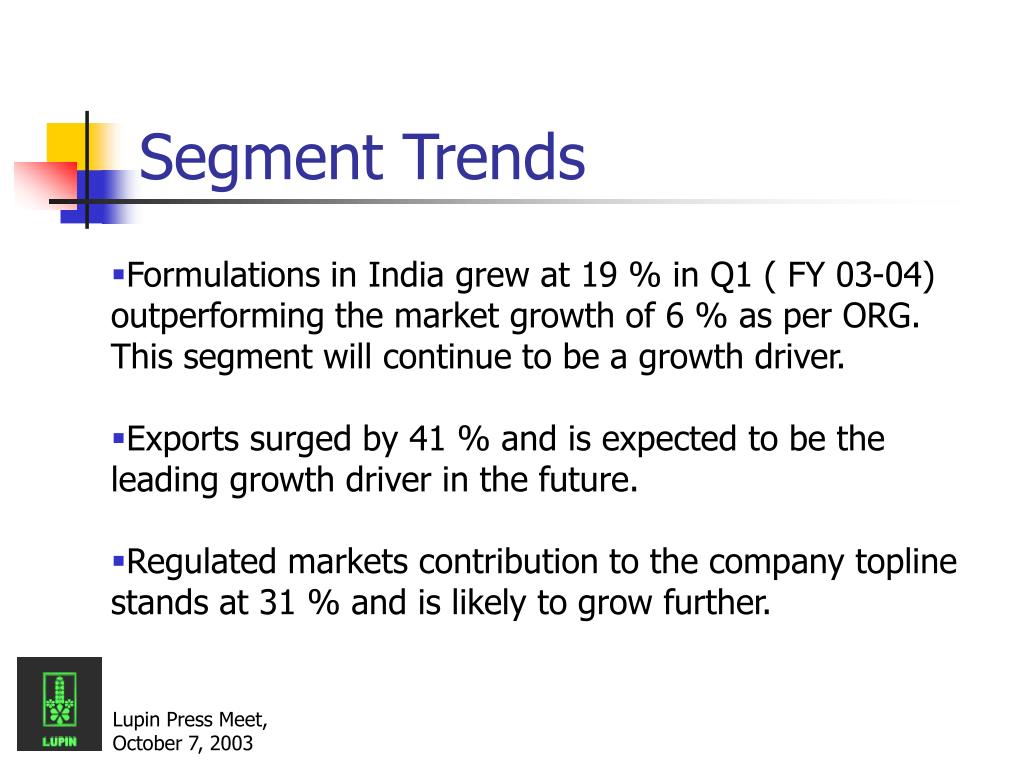 Segment Trends

▪Formulations in India grew at 19 % in Q1 ( FY 03-04) outperforming the market growth of 6 % as per ORG. This segment will continue to be a growth driver.

▪Exports surged by 41 % and is expected to be the leading growth driver in the future.

▪Regulated markets contribution to the company topline stands at 31 % and is likely to grow further.

LUPIN

Lupin Press Meet, October 7, 2003